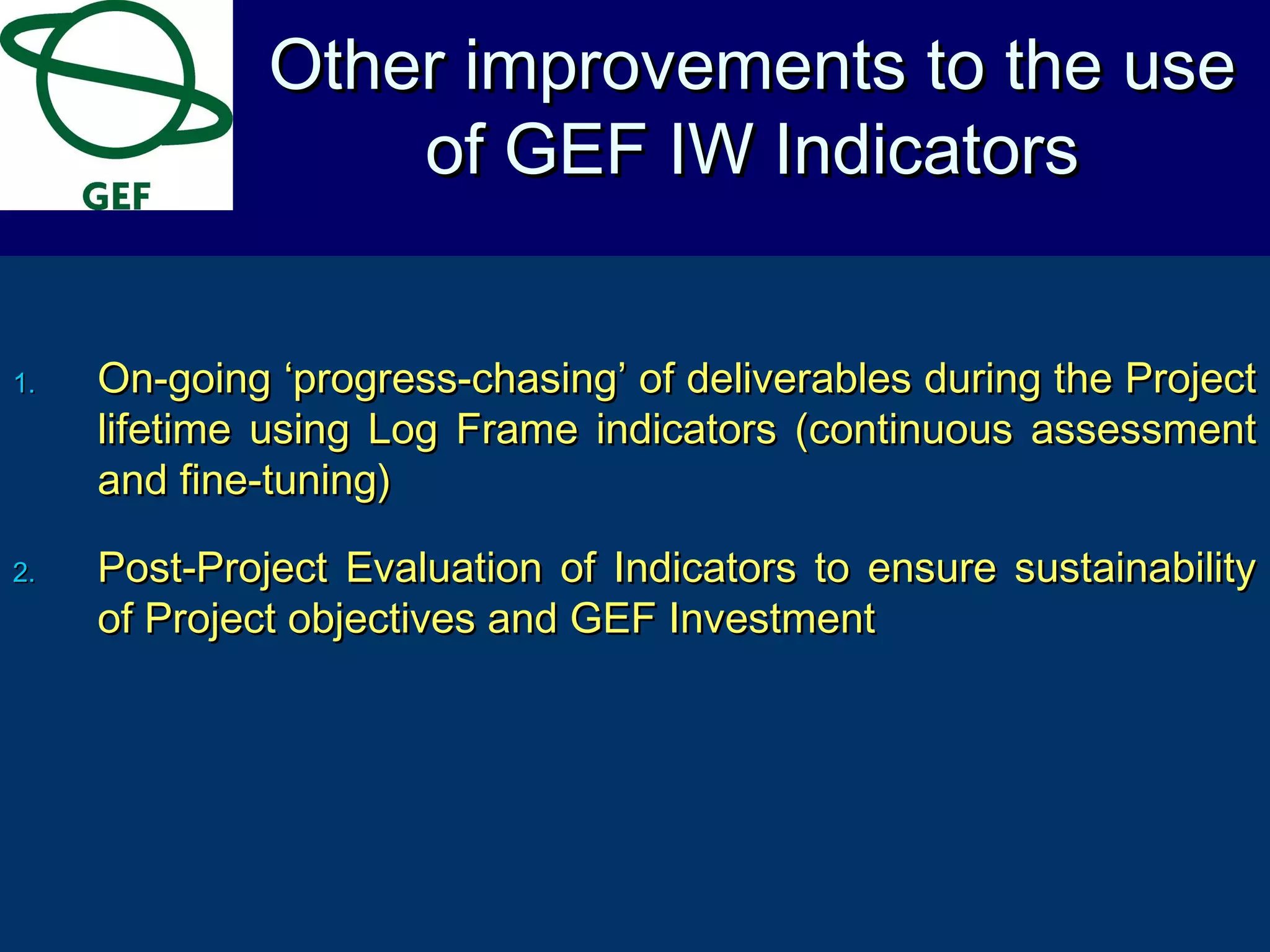 GEF

Other improvements to the use of GEF IW Indicators

1. On-going ‘progress-chasing’ of deliverables during the Project lifetime using Log Frame indicators (continuous assessment and fine-tuning)

2. Post-Project Evaluation of Indicators to ensure sustainability of Project objectives and GEF Investment